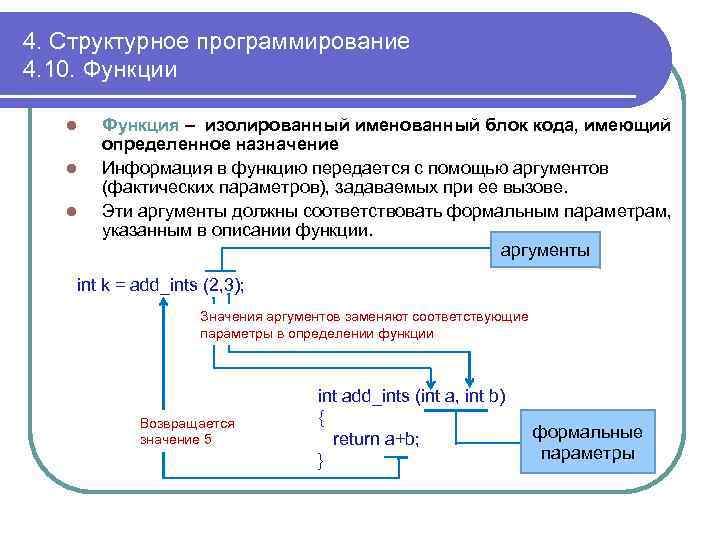 4. Структурное программирование
4.10. Функции

Функция – изолированный именованный блок кода, имеющий определенное назначение

Информация в функцию передается с помощью аргументов (фактических параметров), задаваемых при ее вызове.

Эти аргументы должны соответствовать формальным параметрам, указанным в описании функции.

аргументы

int k = add_ints (2,3);

Значения аргументов заменяют соответствующие параметры в определении функции

int add_ints (int a, int b)
{
return a+b;
}

Возвращается значение 5

формальные параметры